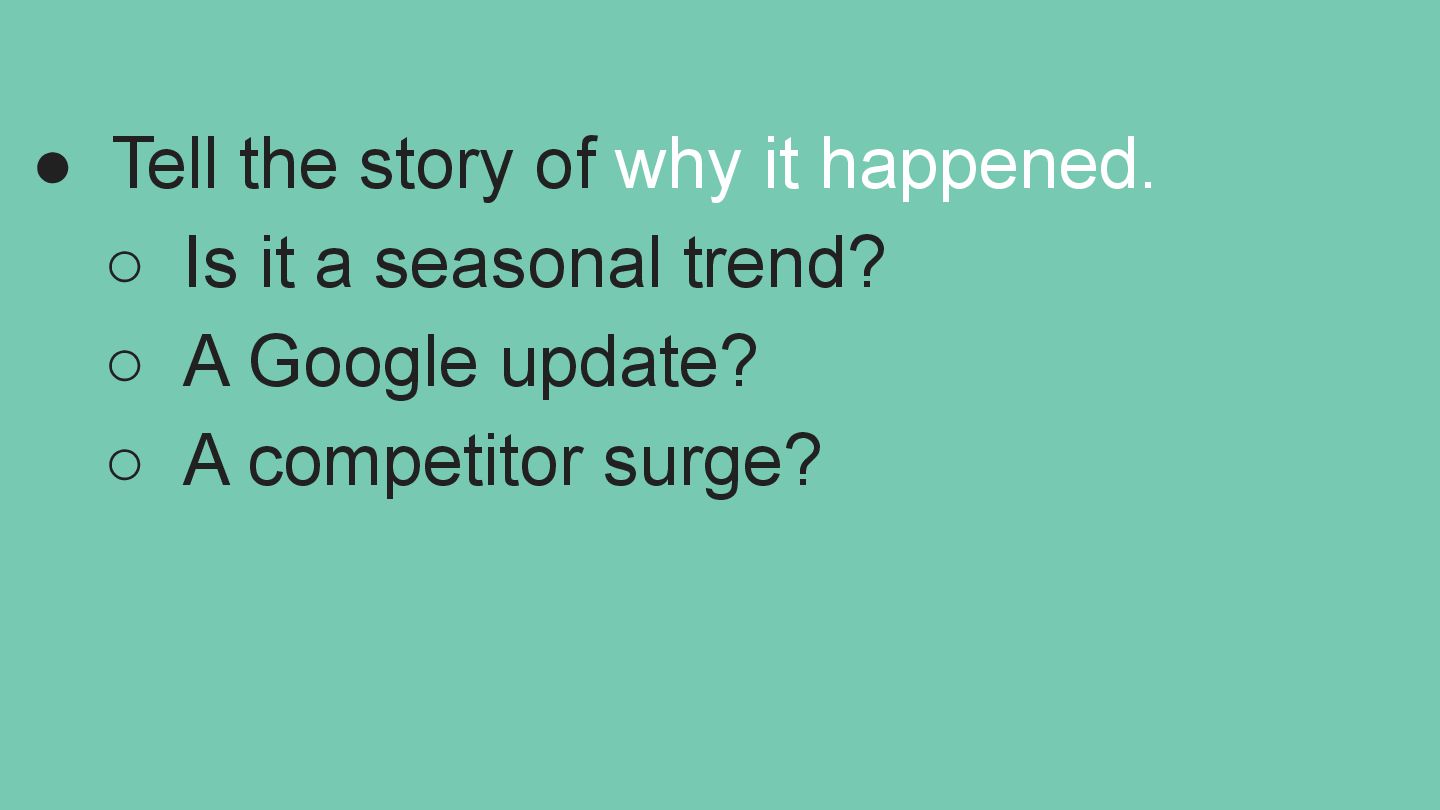 ● Tell the story of why it happened.
○ Is it a seasonal trend?
○ A Google update?
○ A competitor surge?